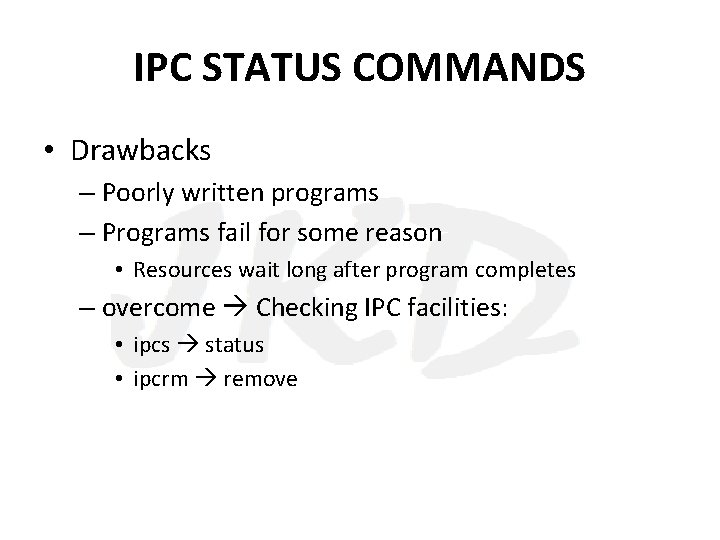 IPC STATUS COMMANDS

• Drawbacks
– Poorly written programs
– Programs fail for some reason
• Resources wait long after program completes
– overcome → Checking IPC facilities:
• ipcs → status
• ipcrm → remove

JKD